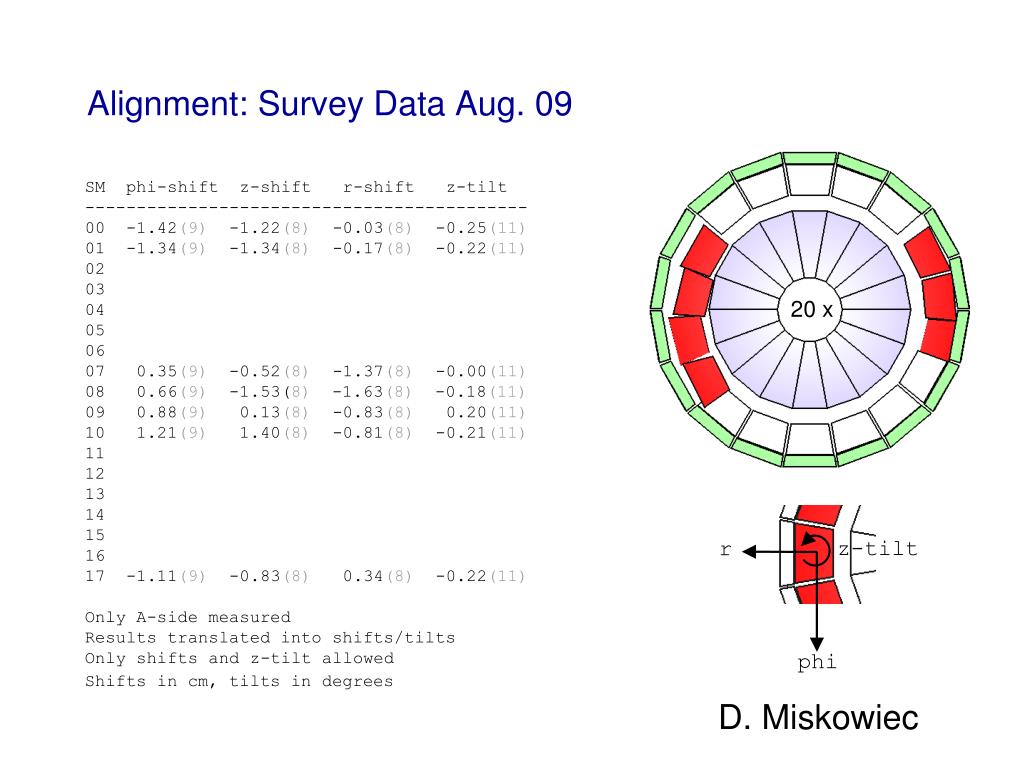 Alignment: Survey Data Aug. 09

| SM | phi-shift | z-shift | r-shift | z-tilt |
|---|---|---|---|---|
| 00 | -1.42(9) | -1.22(8) | -0.03(8) | -0.25(11) |
| 01 | -1.34(9) | -1.34(8) | -0.17(8) | -0.22(11) |
| 02 | | | | |
| 03 | | | | |
| 04 | | | | |
| 05 | | | | |
| 06 | | | | |
| 07 | 0.35(9) | -0.52(8) | -1.37(8) | -0.00(11) |
| 08 | 0.66(9) | -1.53(8) | -1.63(8) | -0.18(11) |
| 09 | 0.88(9) | 0.13(8) | -0.83(8) | 0.20(11) |
| 10 | 1.21(9) | 1.40(8) | -0.81(8) | -0.21(11) |
| 11 | | | | |
| 12 | | | | |
| 13 | | | | |
| 14 | | | | |
| 15 | | | | |
| 16 | | | | |
| 17 | -1.11(9) | -0.83(8) | 0.34(8) | -0.22(11) |

Only A-side measured
Results translated into shifts/tilts
Only shifts and z-tilt allowed
Shifts in cm, tilts in degrees

20 x

r
z-tilt
phi

D. Miskowiec